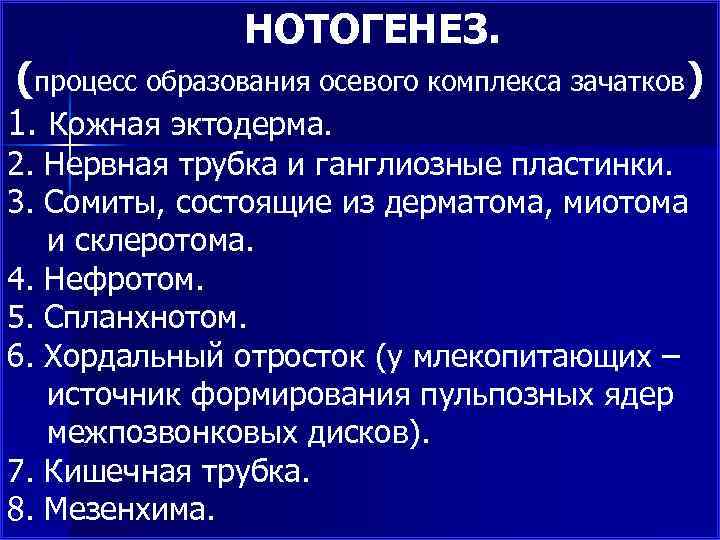 НОТОГЕНЕЗ.

(процесс образования осевого комплекса зачатков)

1. Кожная эктодерма.
2. Нервная трубка и ганглиозные пластинки.
3. Сомиты, состоящие из дерматома, миотома и склеротома.
4. Нефротом.
5. Спланхнотом.
6. Хордальный отросток (у млекопитающих – источник формирования пульпозных ядер межпозвонковых дисков).
7. Кишечная трубка.
8. Мезенхима.